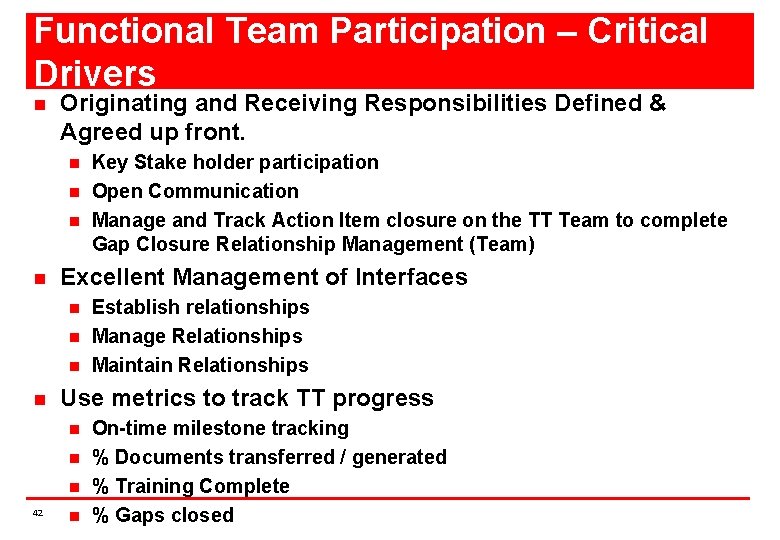 Functional Team Participation – Critical Drivers

- Originating and Receiving Responsibilities Defined & Agreed up front.
  - Key Stake holder participation
  - Open Communication
  - Manage and Track Action Item closure on the TT Team to complete Gap Closure Relationship Management (Team)
- Excellent Management of Interfaces
  - Establish relationships
  - Manage Relationships
  - Maintain Relationships
- Use metrics to track TT progress
  - On-time milestone tracking
  - % Documents transferred / generated
  - % Training Complete
  - % Gaps closed

42